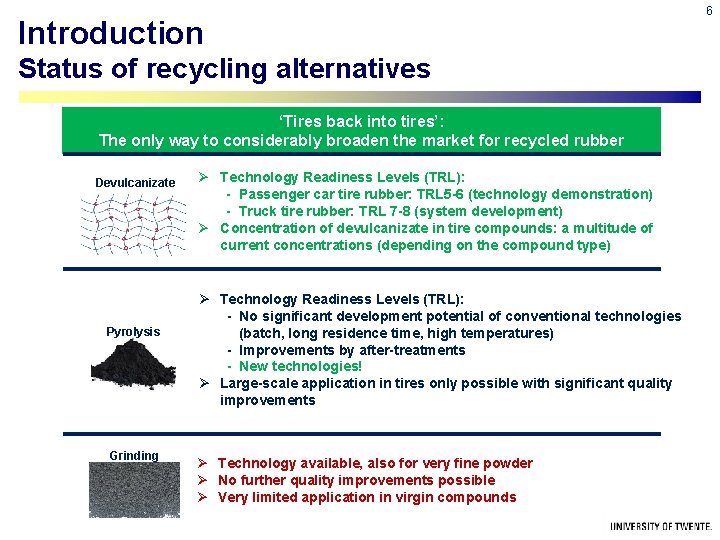 6

Introduction
Status of recycling alternatives

'Tires back into tires':
The only way to considerably broaden the market for recycled rubber

Devulcanizate

➢ Technology Readiness Levels (TRL):
- Passenger car tire rubber: TRL5-6 (technology demonstration)
- Truck tire rubber: TRL 7-8 (system development)
➢ Concentration of devulcanizate in tire compounds: a multitude of current concentrations (depending on the compound type)

Pyrolysis

➢ Technology Readiness Levels (TRL):
- No significant development potential of conventional technologies (batch, long residence time, high temperatures)
- Improvements by after-treatments
- New technologies!
➢ Large-scale application in tires only possible with significant quality improvements

Grinding

➢ Technology available, also for very fine powder
➢ No further quality improvements possible
➢ Very limited application in virgin compounds

UNIVERSITY OF TWENTE.